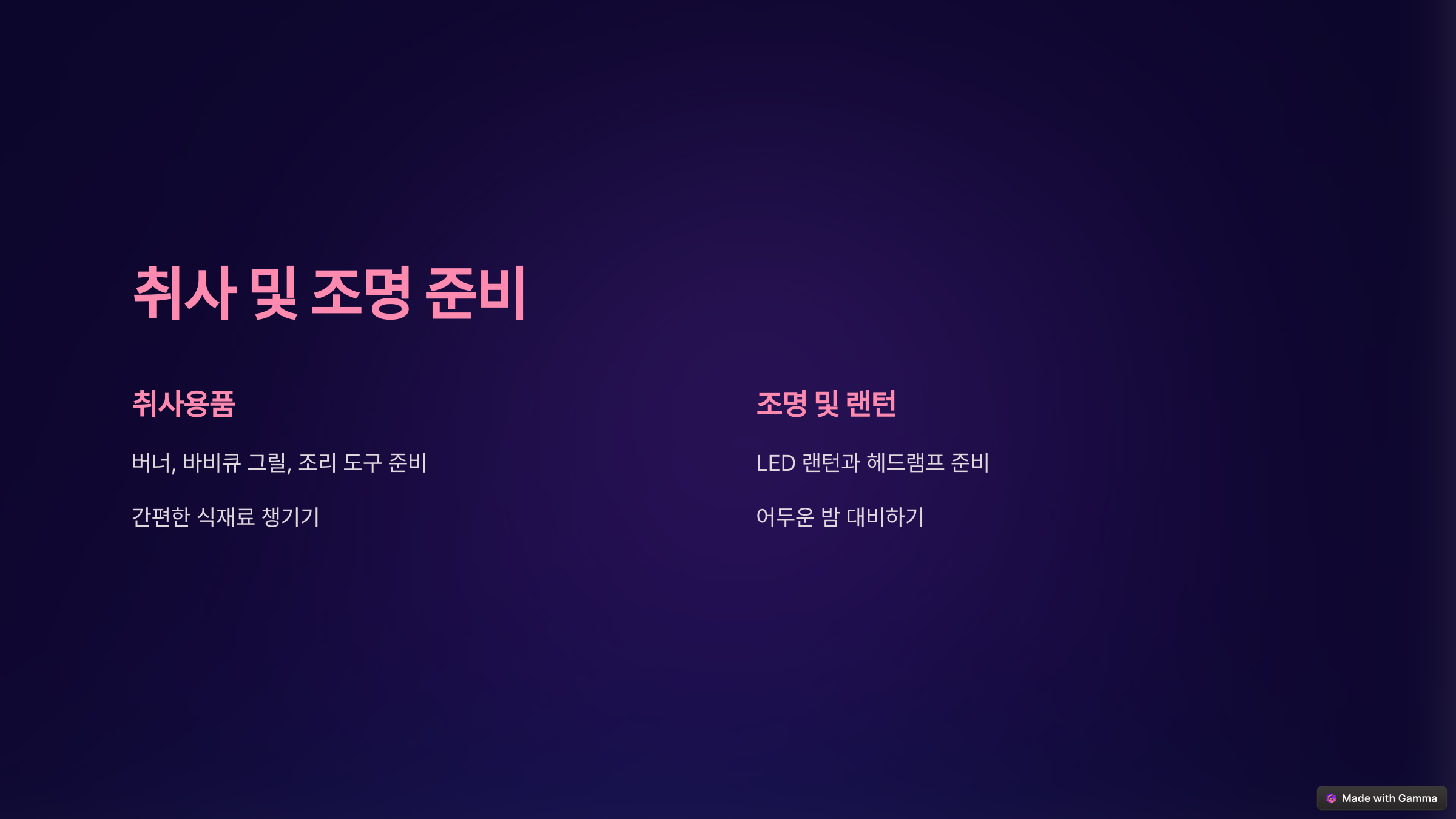 취사 및 조명 준비

취사용품

버너, 바비큐 그릴, 조리 도구 준비

간편한 식재료 챙기기

조명 및 랜턴

LED 랜턴과 헤드램프 준비

어두운 밤 대비하기

Made with Gamma